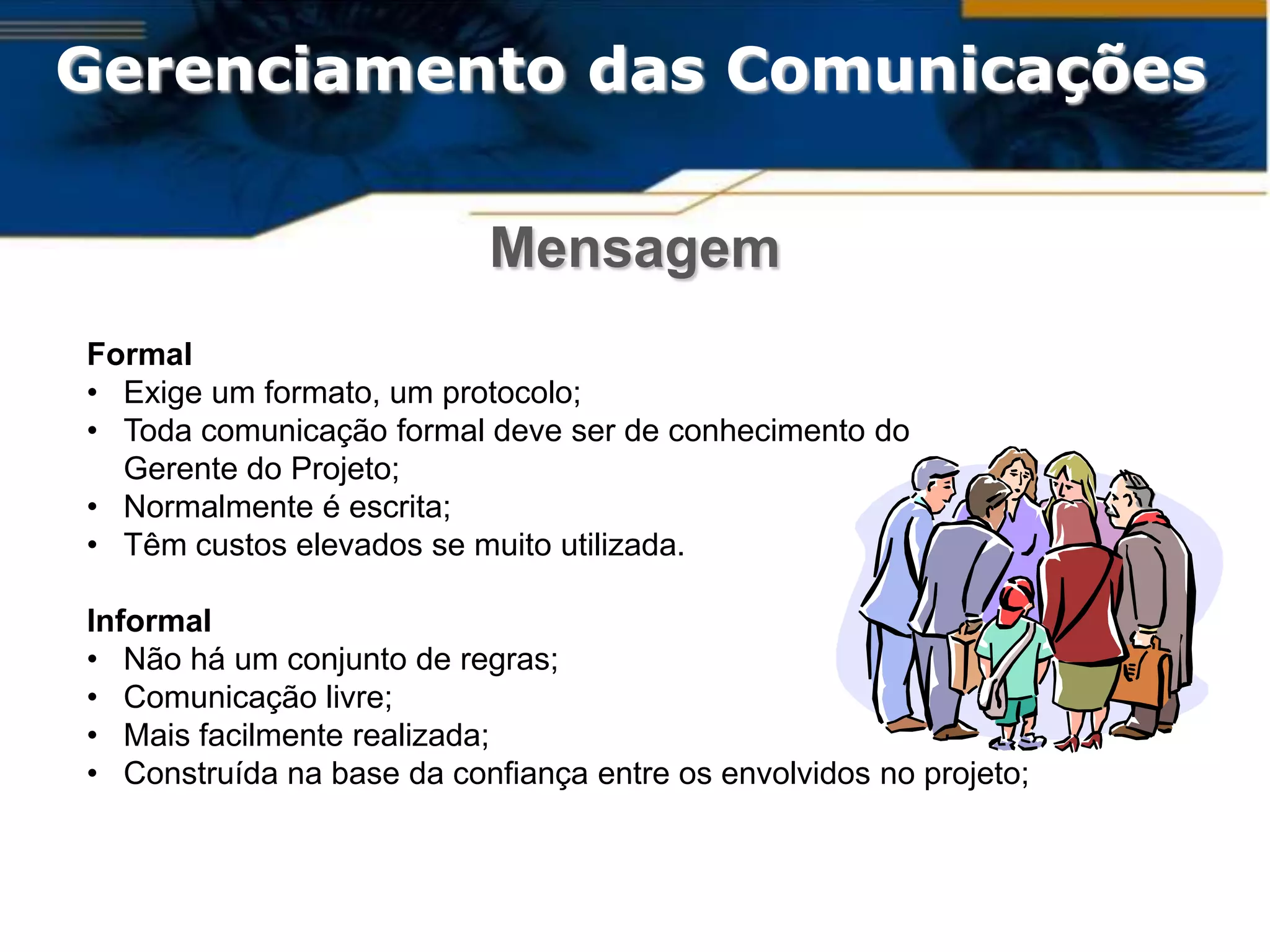 Gerenciamento das Comunicações

Mensagem

Formal
• Exige um formato, um protocolo;
• Toda comunicação formal deve ser de conhecimento do Gerente do Projeto;
• Normalmente é escrita;
• Têm custos elevados se muito utilizada.

Informal
• Não há um conjunto de regras;
• Comunicação livre;
• Mais facilmente realizada;
• Construída na base da confiança entre os envolvidos no projeto;